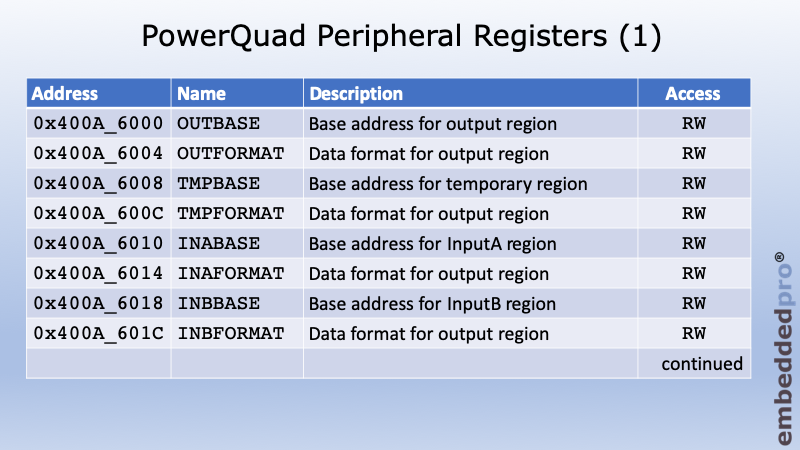 PowerQuad Peripheral Registers (1)

| Address | Name | Description | Access |
|---|---|---|---|
| 0x400A_6000 | OUTBASE | Base address for output region | RW |
| 0x400A_6004 | OUTFORMAT | Data format for output region | RW |
| 0x400A_6008 | TMPBASE | Base address for temporary region | RW |
| 0x400A_600C | TMPFORMAT | Data format for output region | RW |
| 0x400A_6010 | INABASE | Base address for InputA region | RW |
| 0x400A_6014 | INAFORMAT | Data format for output region | RW |
| 0x400A_6018 | INBBASE | Base address for InputB region | RW |
| 0x400A_601C | INBFORMAT | Data format for output region | RW |
| | | | continued |

embeddedpro®